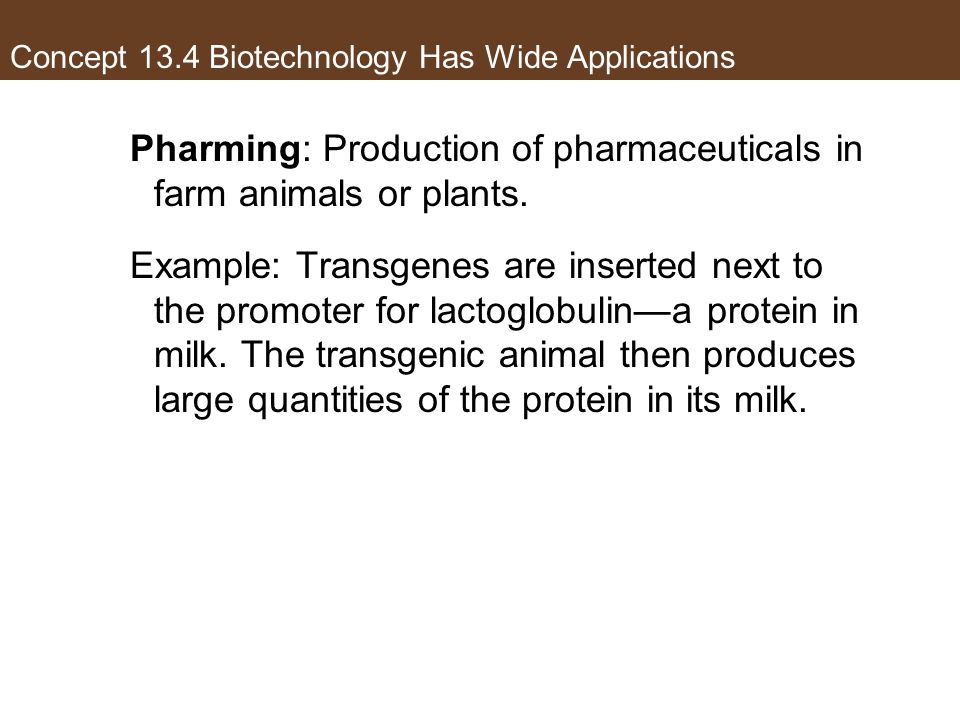 Concept 13.4 Biotechnology Has Wide Applications

Pharming: Production of pharmaceuticals in farm animals or plants.

Example: Transgenes are inserted next to the promoter for lactoglobulin—a protein in milk. The transgenic animal then produces large quantities of the protein in its milk.